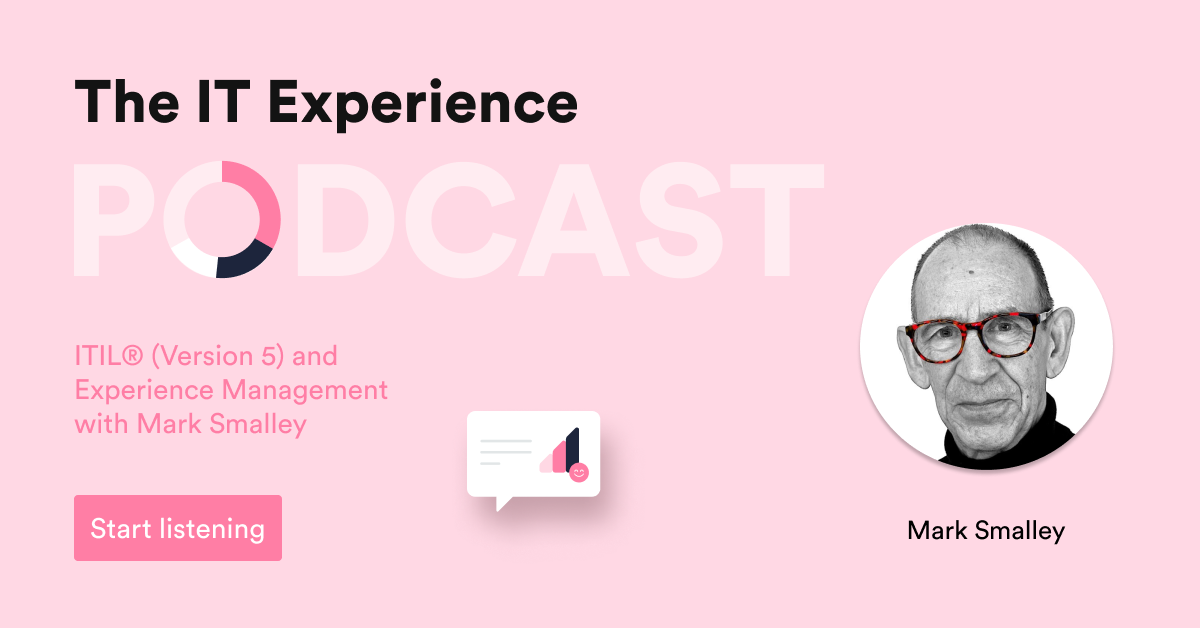 The IT Experience

PODCAST

ITIL® (Version 5) and Experience Management with Mark Smalley

Start listening

Mark Smalley